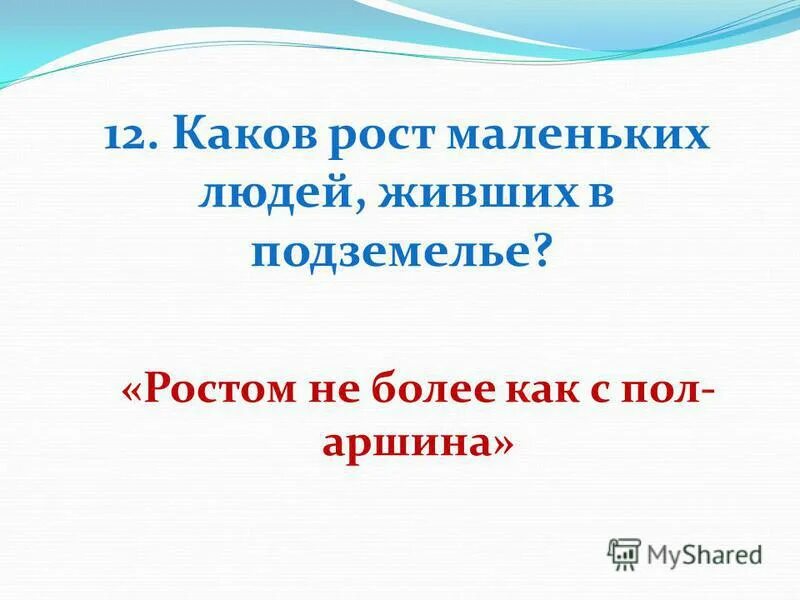 12. Каков рост маленьких людей, живших в подземелье?

«Ростом не более как с пол-аршина»

MyShared